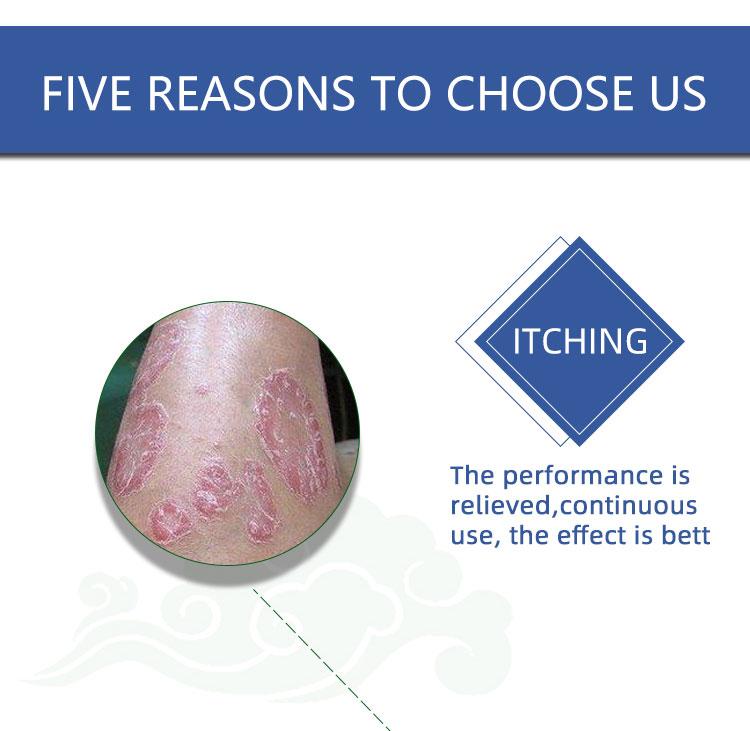 FIVE REASONS TO CHOOSE US

ITCHING

The performance is relieved,continuous use, the effect is bett